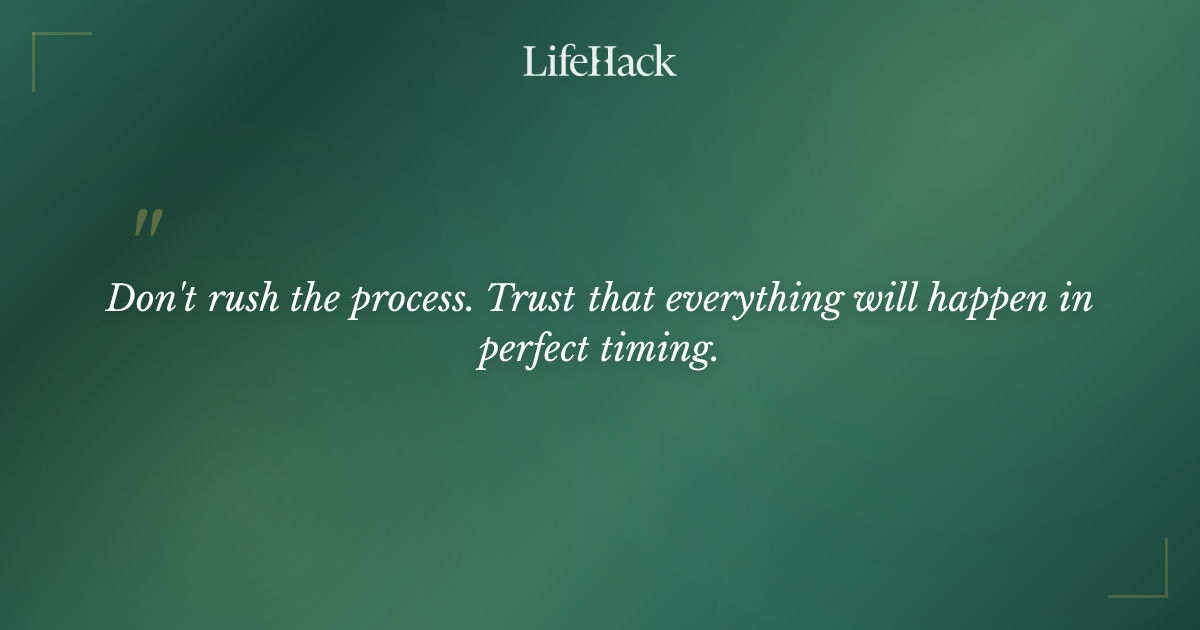 LifeHack

"

Don't rush the process. Trust that everything will happen in perfect timing.